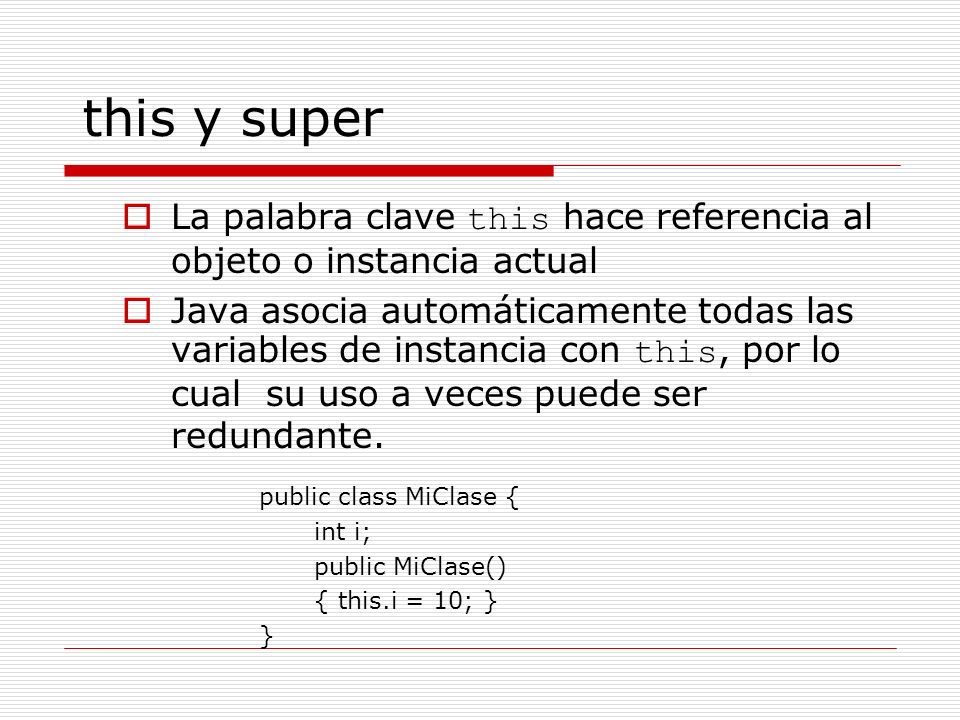 this y super

La palabra clave this hace referencia al objeto o instancia actual

Java asocia automáticamente todas las variables de instancia con this, por lo cual su uso a veces puede ser redundante.

public class MiClase {
int i;
public MiClase()
{ this.i = 10; }
}